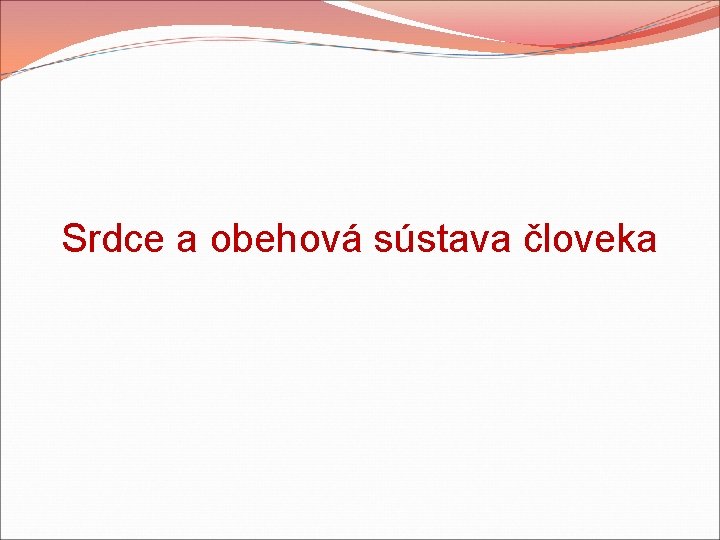 Srdce a obehová sústava človeka